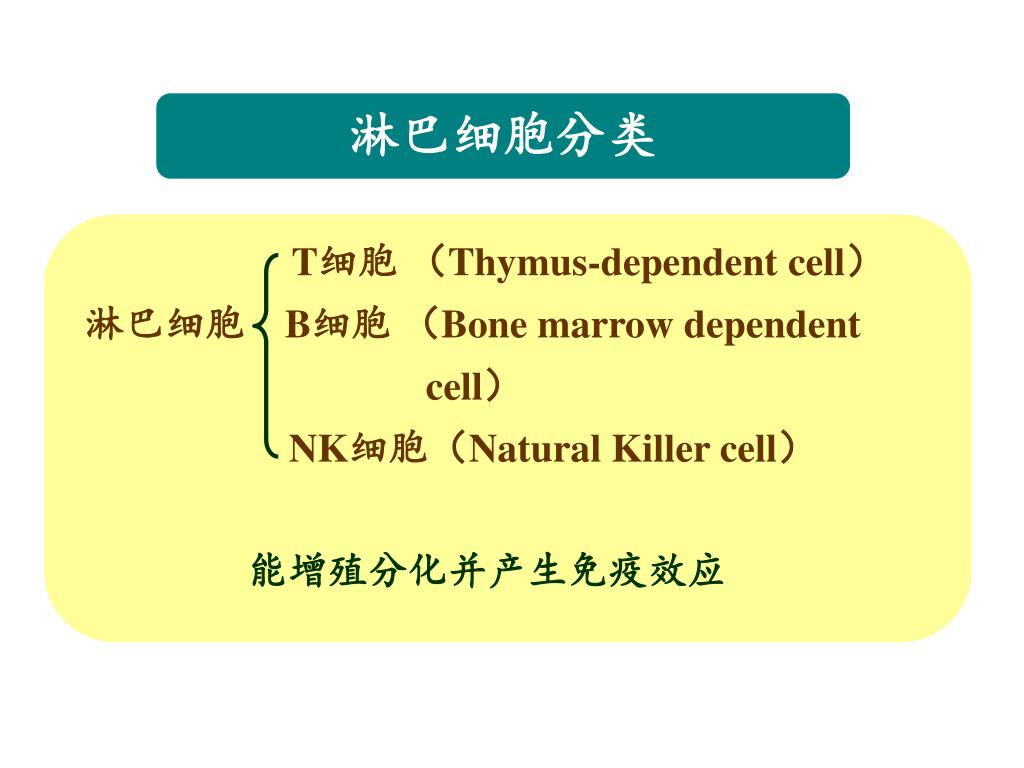 淋巴细胞分类

淋巴细胞

T细胞 （Thymus-dependent cell）

B细胞 （Bone marrow dependent cell）

NK细胞（Natural Killer cell）

能增殖分化并产生免疫效应